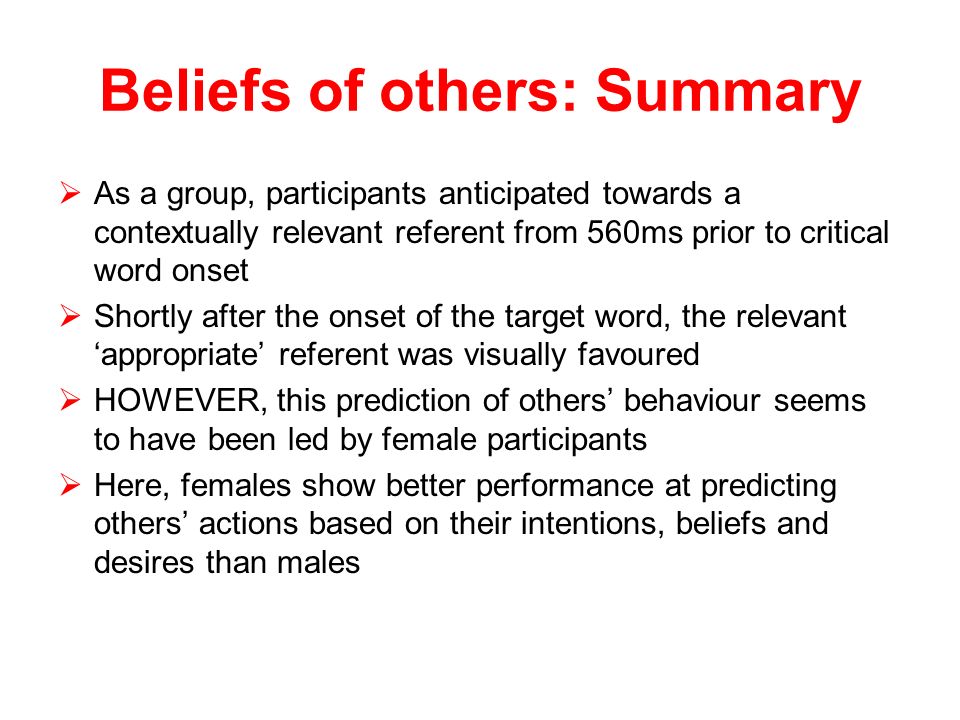 Beliefs of others: Summary

➢ As a group, participants anticipated towards a contextually relevant referent from 560ms prior to critical word onset

➢ Shortly after the onset of the target word, the relevant ‘appropriate’ referent was visually favoured

➢ HOWEVER, this prediction of others’ behaviour seems to have been led by female participants

➢ Here, females show better performance at predicting others’ actions based on their intentions, beliefs and desires than males